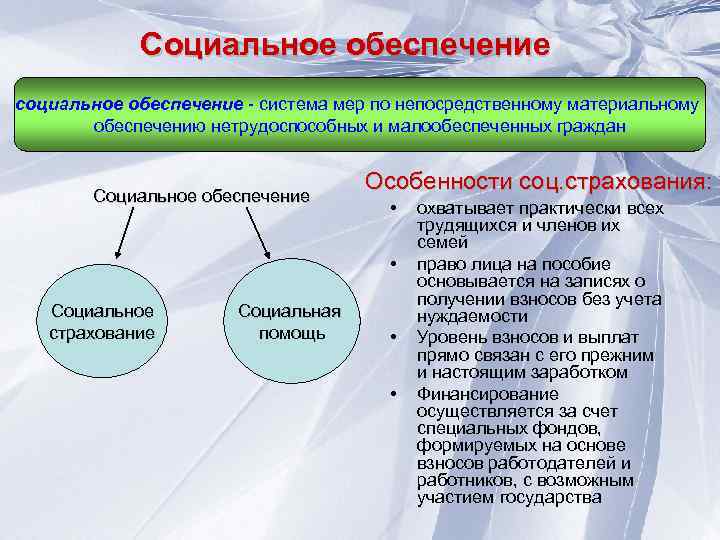 Социальное обеспечение

социальное обеспечение - система мер по непосредственному материальному обеспечению нетрудоспособных и малообеспеченных граждан

Социальное обеспечение

Социальное страхование

Социальная помощь

Особенности соц.страхования:

• охватывает практически всех трудящихся и членов их семей
• право лица на пособие основывается на записях о получении взносов без учета нуждаемости
• Уровень взносов и выплат прямо связан с его прежним и настоящим заработком
• Финансирование осуществляется за счет специальных фондов, формируемых на основе взносов работодателей и работников, с возможным участием государства